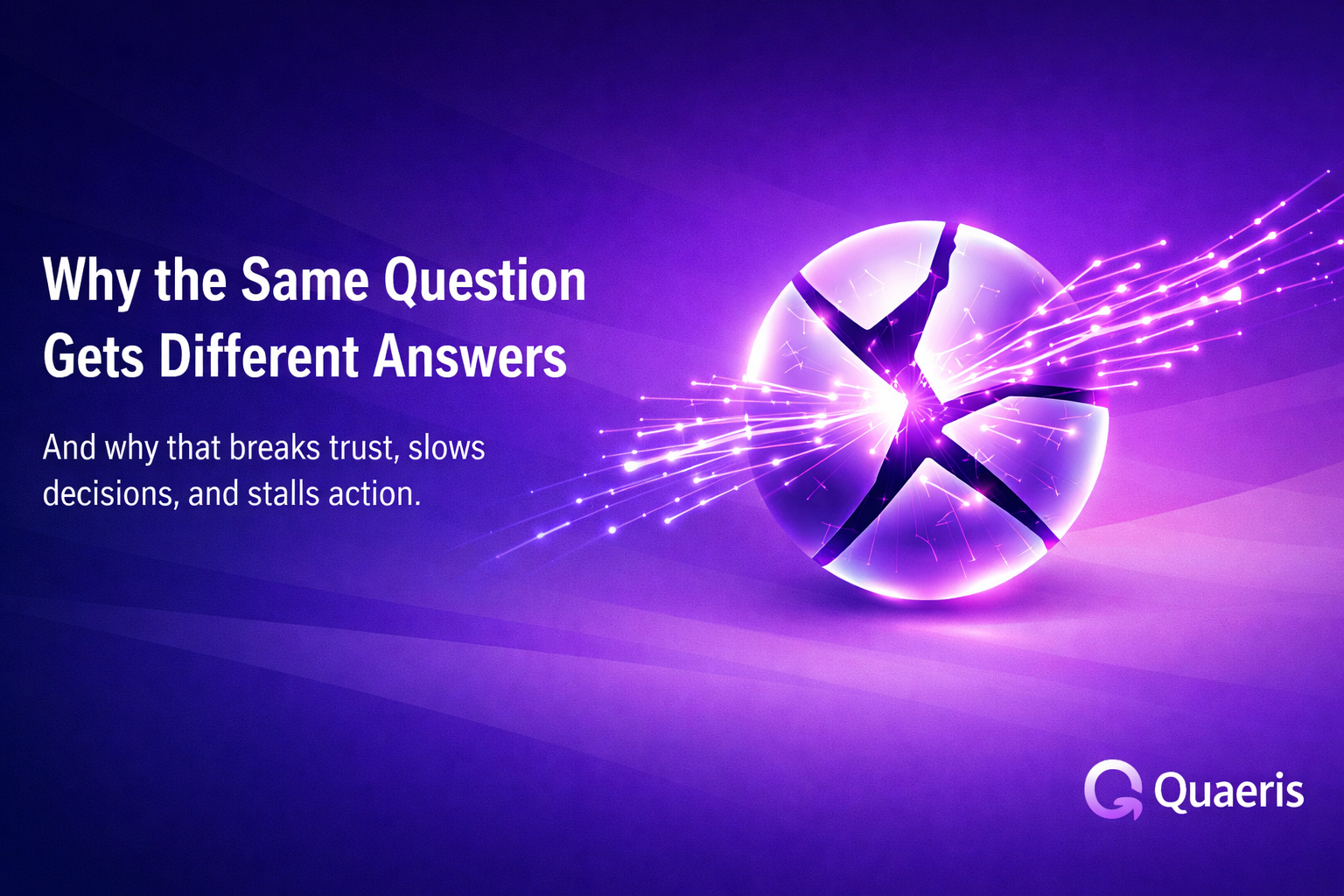 Why the Same Question Gets Different Answers

And why that breaks trust, slows decisions, and stalls action.

Quaeris